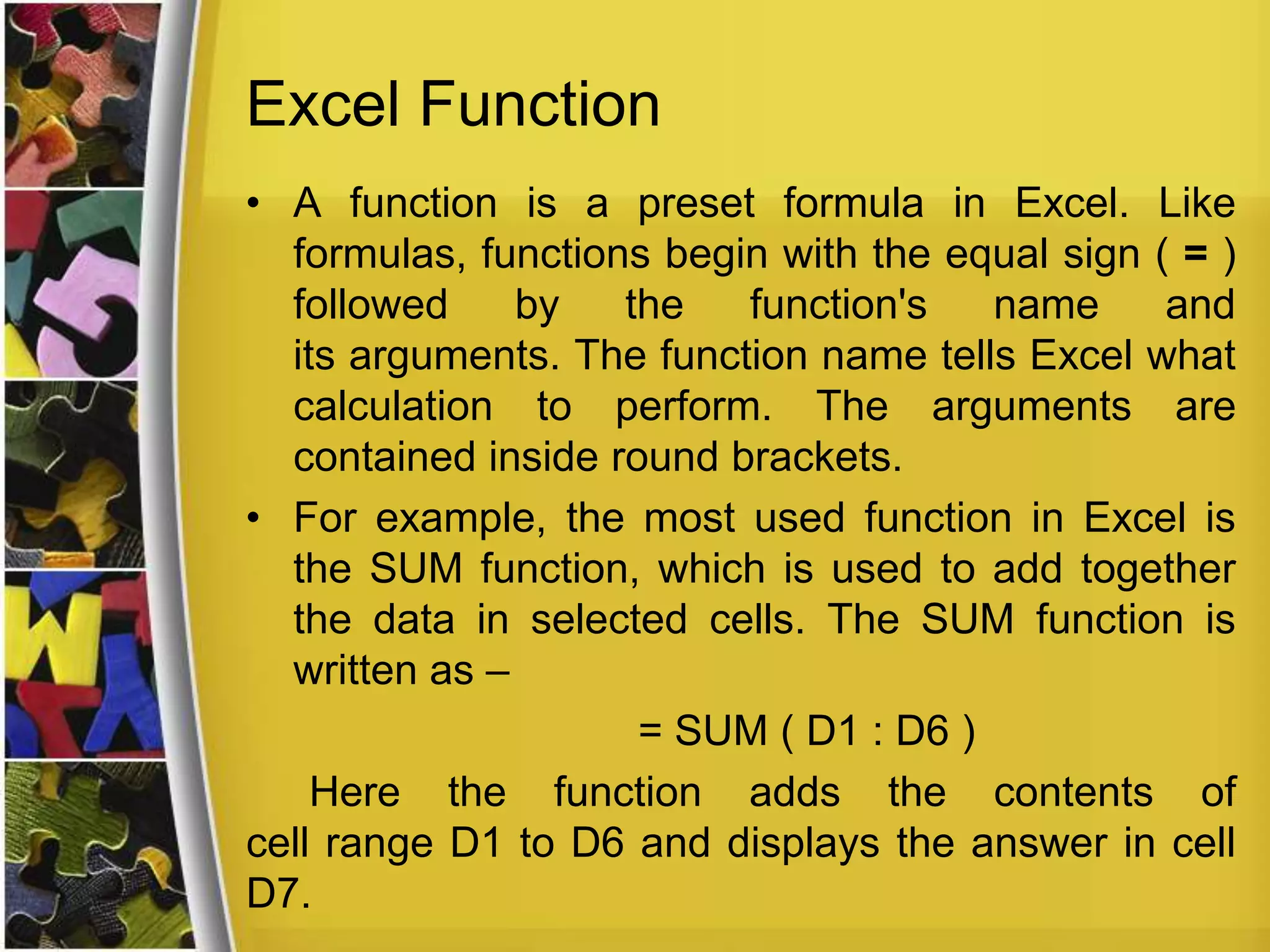 Excel Function

• A function is a preset formula in Excel. Like formulas, functions begin with the equal sign ( = ) followed by the function's name and its arguments. The function name tells Excel what calculation to perform. The arguments are contained inside round brackets.

• For example, the most used function in Excel is the SUM function, which is used to add together the data in selected cells. The SUM function is written as –

= SUM ( D1 : D6 )

Here the function adds the contents of cell range D1 to D6 and displays the answer in cell D7.